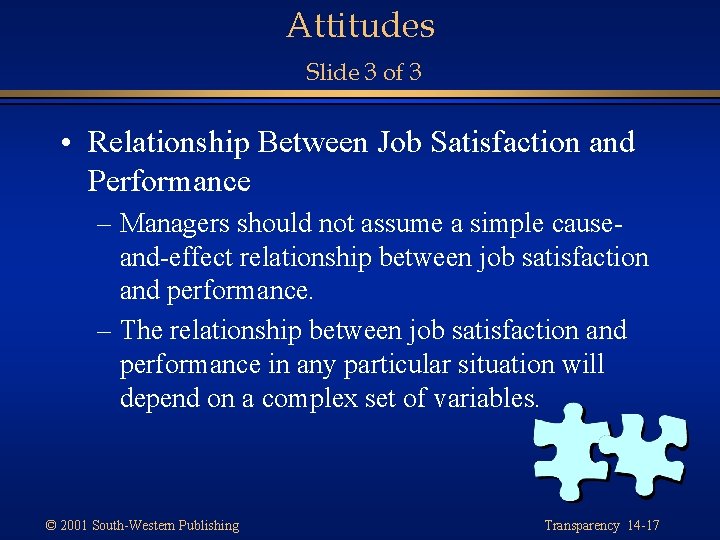 Attitudes
Slide 3 of 3

• Relationship Between Job Satisfaction and Performance
– Managers should not assume a simple cause-and-effect relationship between job satisfaction and performance.
– The relationship between job satisfaction and performance in any particular situation will depend on a complex set of variables.

© 2001 South-Western Publishing

Transparency 14-17